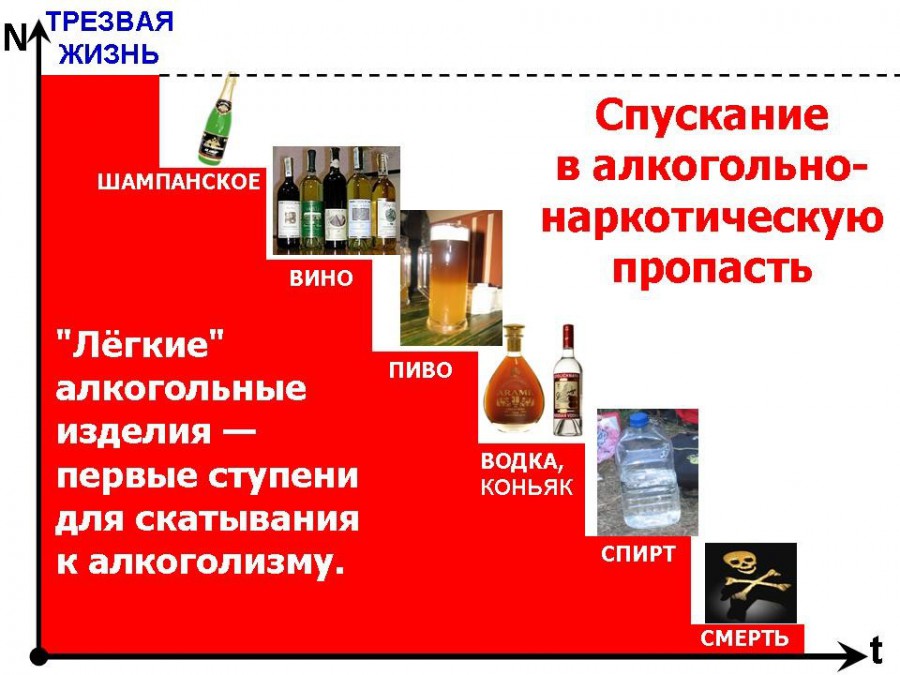 N
ТРЕЗВАЯ ЖИЗНЬ

Спускание в алкогольно-наркотическую пропасть

ШАМПАНСКОЕ

ВИНО

ПИВО

ВОДКА, КОНЬЯК

СПИРТ

СМЕРТЬ

"Лёгкие" алкогольные изделия — первые ступени для скатывания к алкоголизму.

t